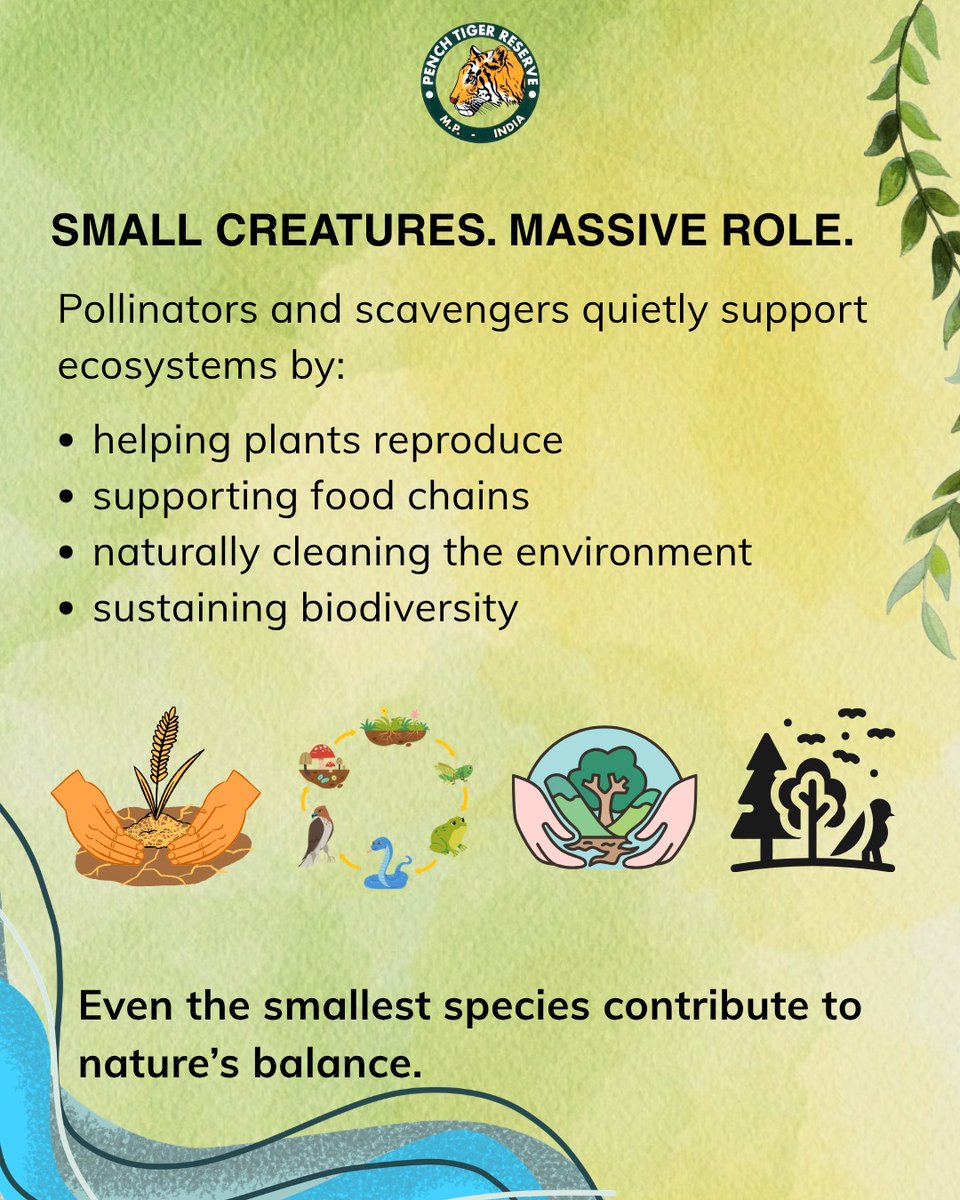 PENCH TIGER RESERVE
M.P. - INDIA

SMALL CREATURES. MASSIVE ROLE.

Pollinators and scavengers quietly support ecosystems by:

• helping plants reproduce
• supporting food chains
• naturally cleaning the environment
• sustaining biodiversity

Even the smallest species contribute to nature's balance.